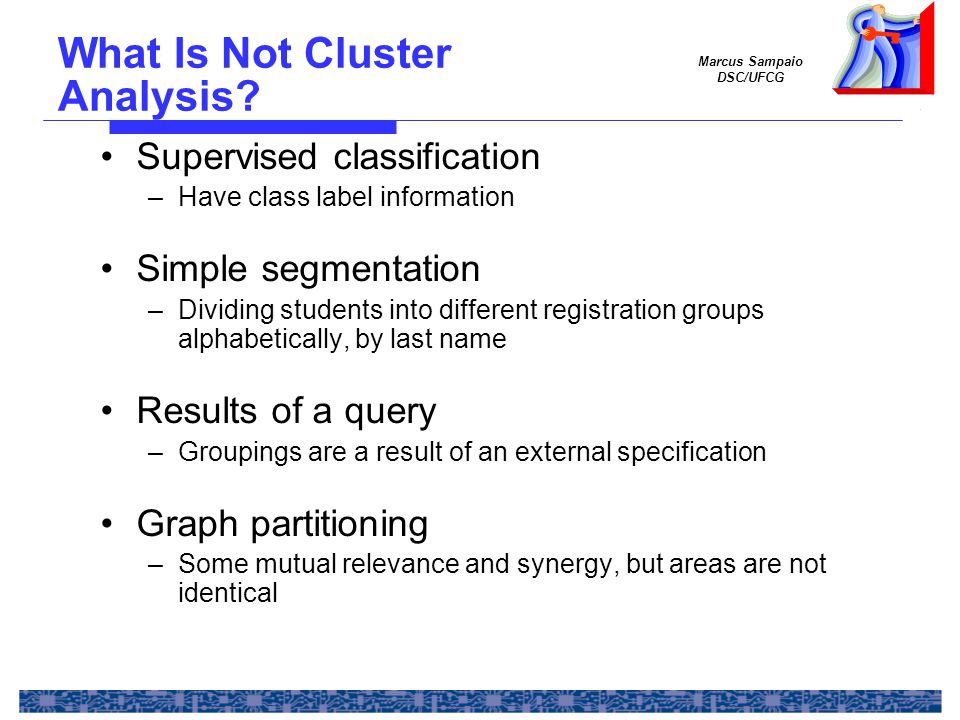 What Is Not Cluster Analysis?

Marcus Sampaio
DSC/UFCG

• Supervised classification
– Have class label information

• Simple segmentation
– Dividing students into different registration groups alphabetically, by last name

• Results of a query
– Groupings are a result of an external specification

• Graph partitioning
– Some mutual relevance and synergy, but areas are not identical